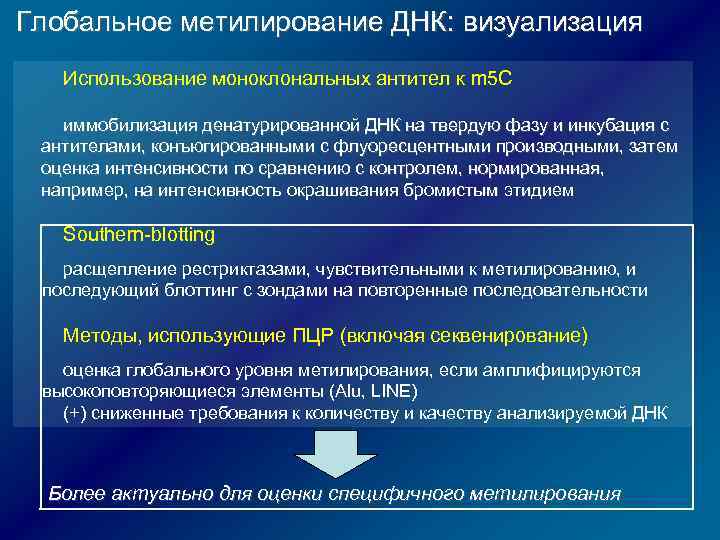 Глобальное метилирование ДНК: визуализация

Использование моноклональных антител к m5C

иммобилизация денатурированной ДНК на твердую фазу и инкубация с антителами, конъюгированными с флуоресцентными производными, затем оценка интенсивности по сравнению с контролем, нормированная, например, на интенсивность окрашивания бромистым этидием

Southern-blotting

расщепление рестриктазами, чувствительными к метилированию, и последующий блоттинг с зондами на повторенные последовательности

Методы, использующие ПЦР (включая секвенирование)

оценка глобального уровня метилирования, если амплифицируются высокоповторяющиеся элементы (Alu, LINE)
(+) сниженные требования к количеству и качеству анализируемой ДНК

Более актуально для оценки специфичного метилирования